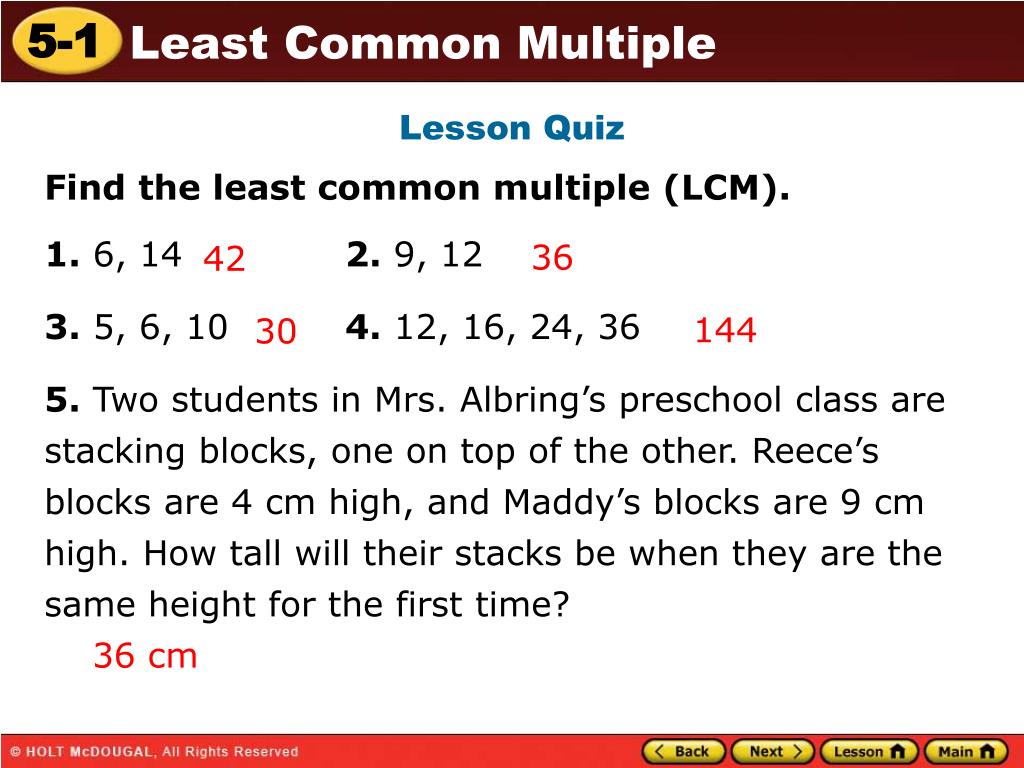 5-1 Least Common Multiple

Lesson Quiz

Find the least common multiple (LCM).

1. 6, 14 42

2. 9, 12 36

3. 5, 6, 10 30

4. 12, 16, 24, 36 144

5. Two students in Mrs. Albring's preschool class are stacking blocks, one on top of the other. Reece's blocks are 4 cm high, and Maddy's blocks are 9 cm high. How tall will their stacks be when they are the same height for the first time?

36 cm

© HOLT McDOUGAL, All Rights Reserved

Back Next Lesson Main